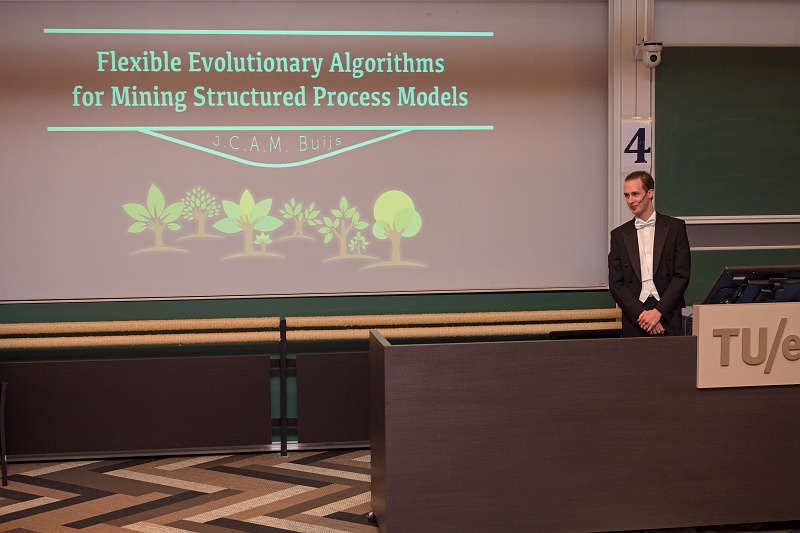 Flexible Evolutionary Algorithms for Mining Structured Process Models

J.C.A.M. Buijs

4

TU/e